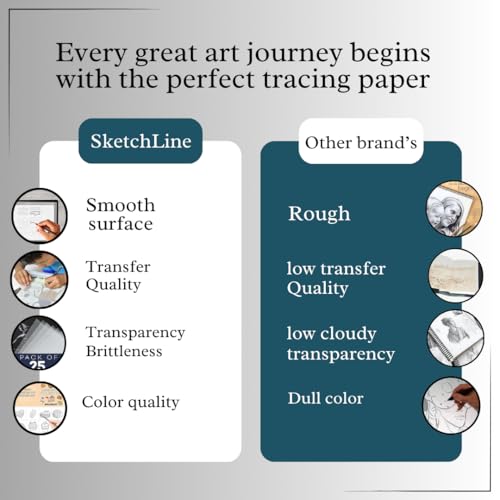 Every great art journey begins with the perfect tracing paper

SketchLine

Smooth surface

Transfer Quality

PACK OF 25

Transparency Brittleness

Color quality

Other brand's

Rough

low transfer Quality

low cloudy transparency

Dull color